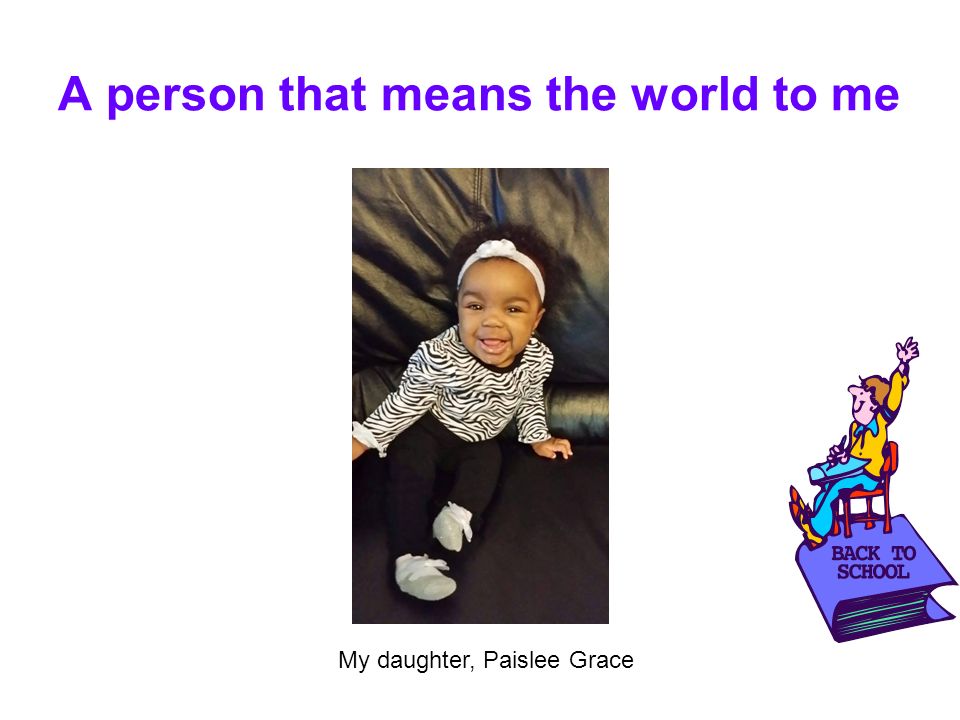 A person that means the world to me

My daughter, Paislee Grace

BACK TO SCHOOL